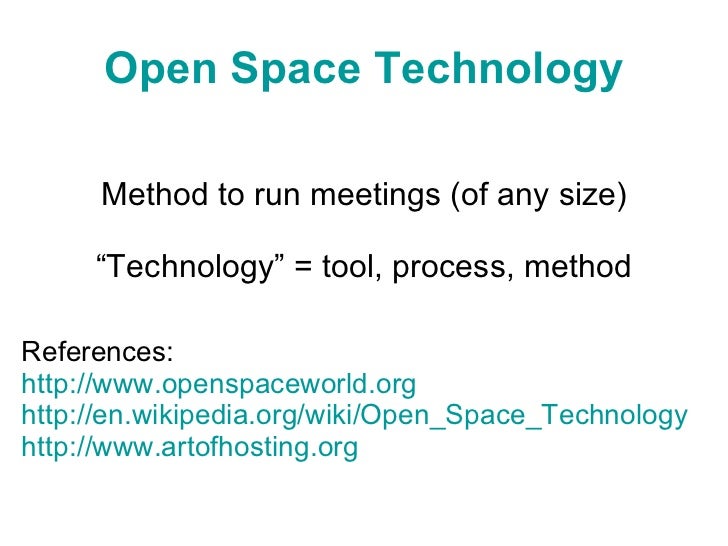 Open Space Technology

Method to run meetings (of any size)

“Technology” = tool, process, method

References:
http://www.openspaceworld.org
http://en.wikipedia.org/wiki/Open_Space_Technology
http://www.artofhosting.org